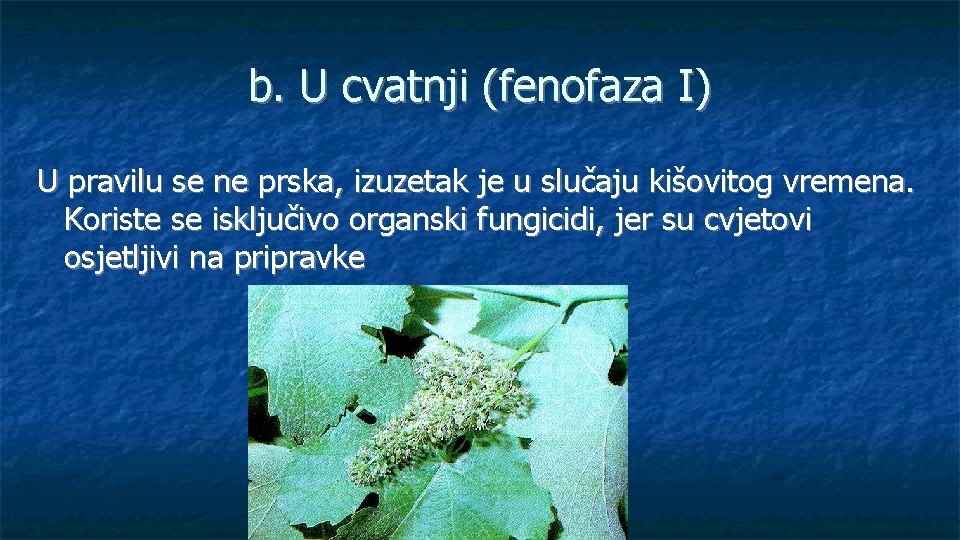 b. U cvatnji (fenofaza I)

U pravilu se ne prska, izuzetak je u slučaju kišovitog vremena. Koriste se isključivo organski fungicidi, jer su cvjetovi osjetljivi na pripravke